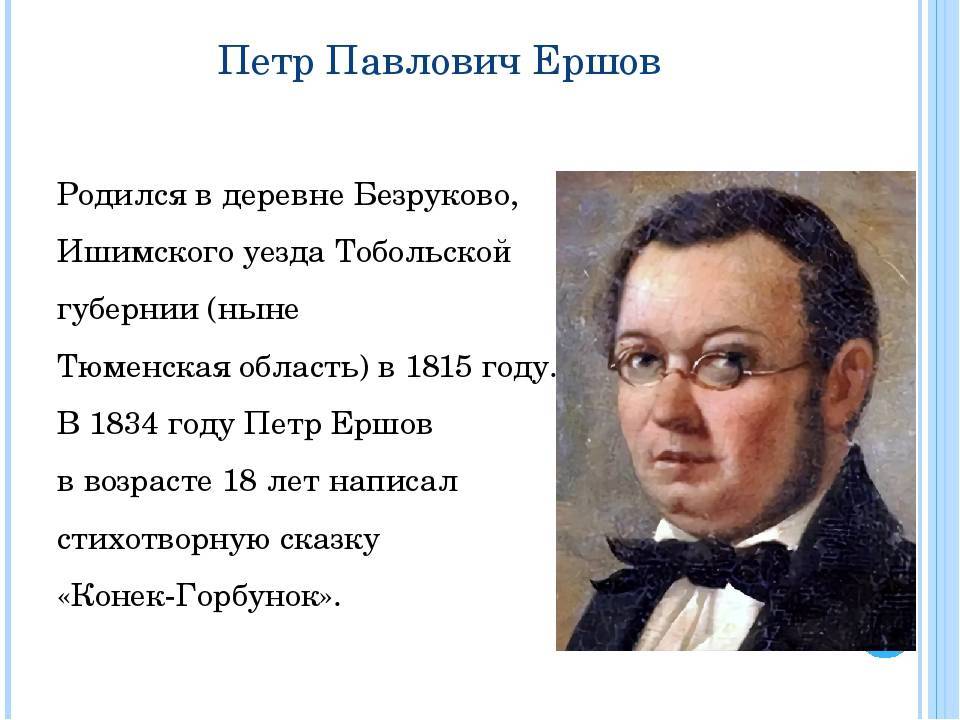 Петр Павлович Ершов

Родился в деревне Безруково, Ишимского уезда Тобольской губернии (ныне Тюменская область) в 1815 году. В 1834 году Петр Ершов в возрасте 18 лет написал стихотворную сказку «Конек-Горбунок».